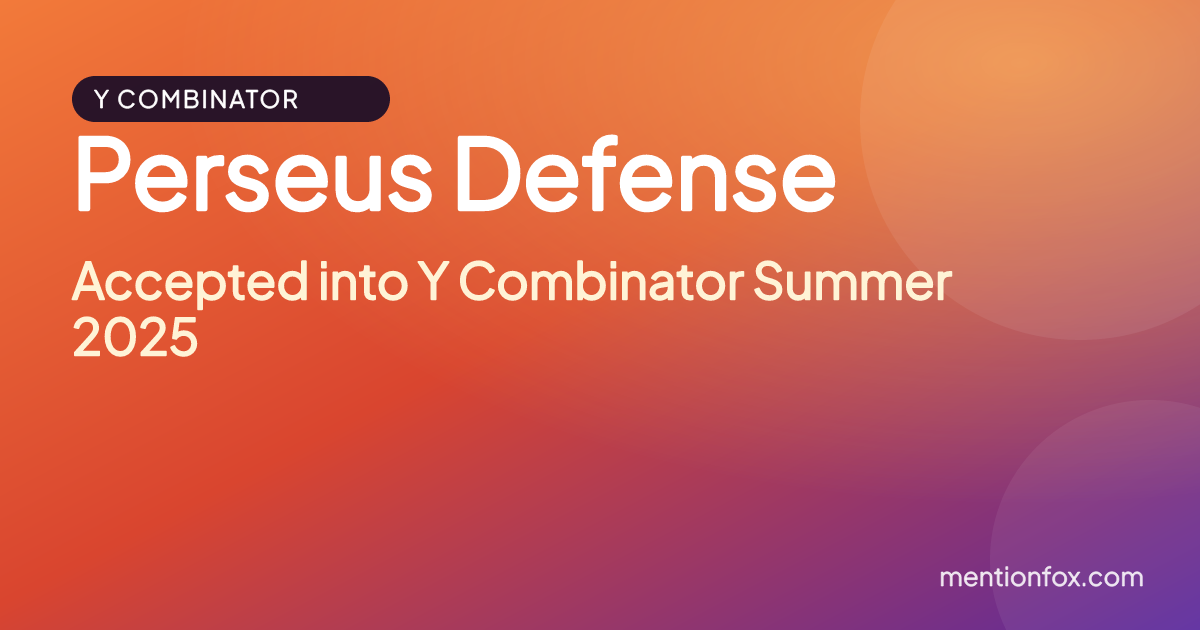 Y COMBINATOR

Perseus Defense

Accepted into Y Combinator Summer 2025

mentionfox.com